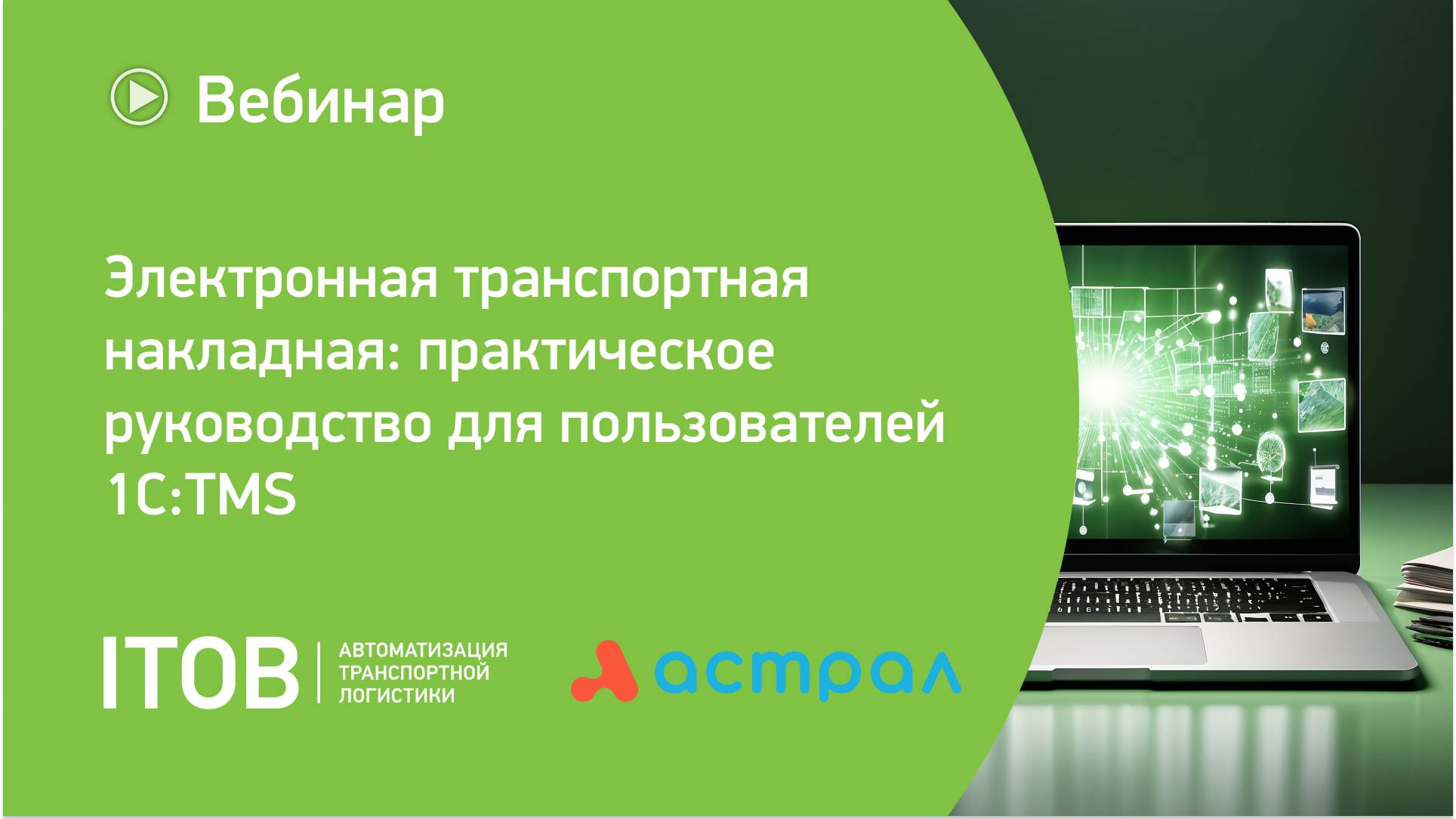 Вебинар

Электронная транспортная накладная: практическое руководство для пользователей 1С:TMS

ITOB
АВТОМАТИЗАЦИЯ ТРАНСПОРТНОЙ ЛОГИСТИКИ

астрал